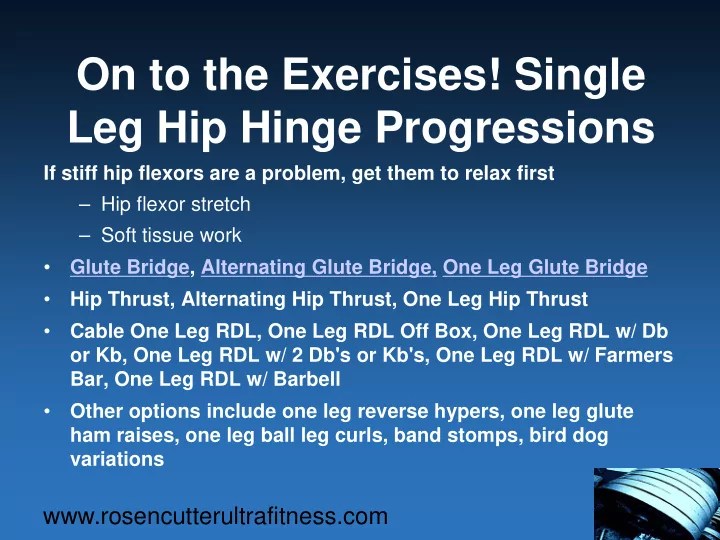 On to the Exercises! Single Leg Hip Hinge Progressions

If stiff hip flexors are a problem, get them to relax first

– Hip flexor stretch
– Soft tissue work

• Glute Bridge, Alternating Glute Bridge, One Leg Glute Bridge
• Hip Thrust, Alternating Hip Thrust, One Leg Hip Thrust
• Cable One Leg RDL, One Leg RDL Off Box, One Leg RDL w/ Db or Kb, One Leg RDL w/ 2 Db's or Kb's, One Leg RDL w/ Farmers Bar, One Leg RDL w/ Barbell
• Other options include one leg reverse hypers, one leg glute ham raises, one leg ball leg curls, band stomps, bird dog variations

www.rosencutterultrafitness.com